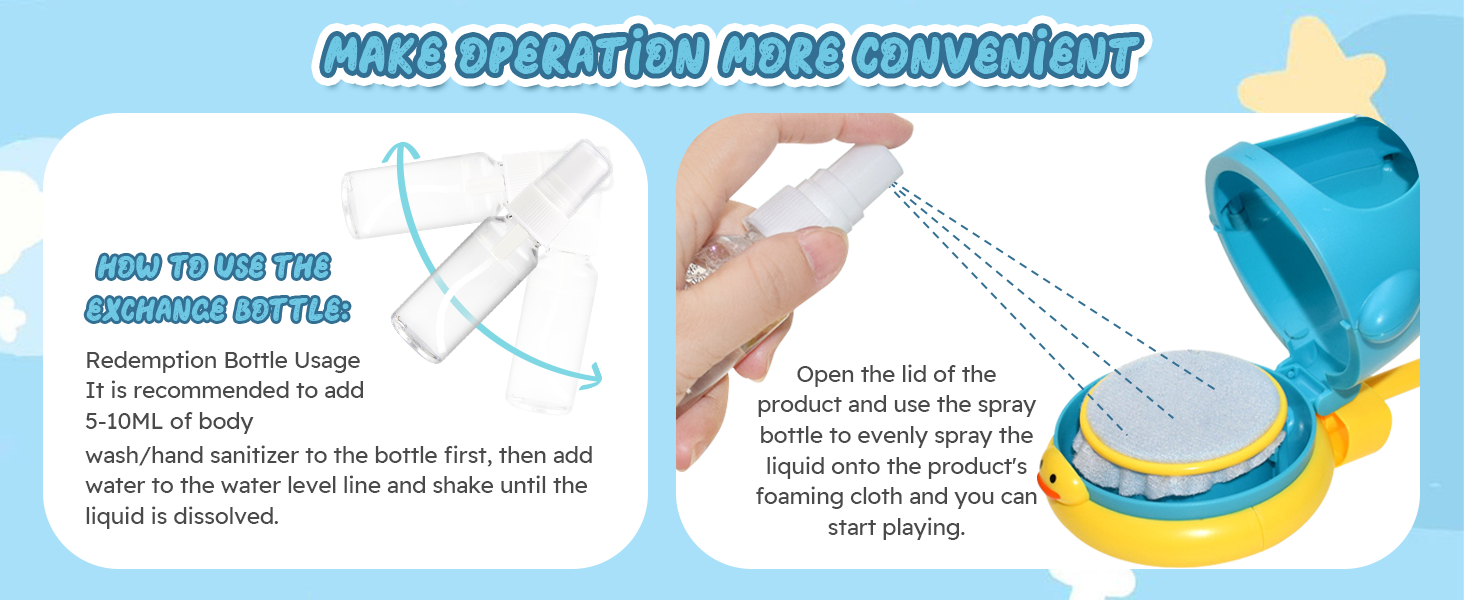 MAKE OPERATION MORE CONVENIENT

HOW TO USE THE EXCHANGE BOTTLE:

Redemption Bottle Usage
It is recommended to add 5-10ML of body wash/hand sanitizer to the bottle first, then add water to the water level line and shake until the liquid is dissolved.

Open the lid of the product and use the spray bottle to evenly spray the liquid onto the product's foaming cloth and you can start playing.